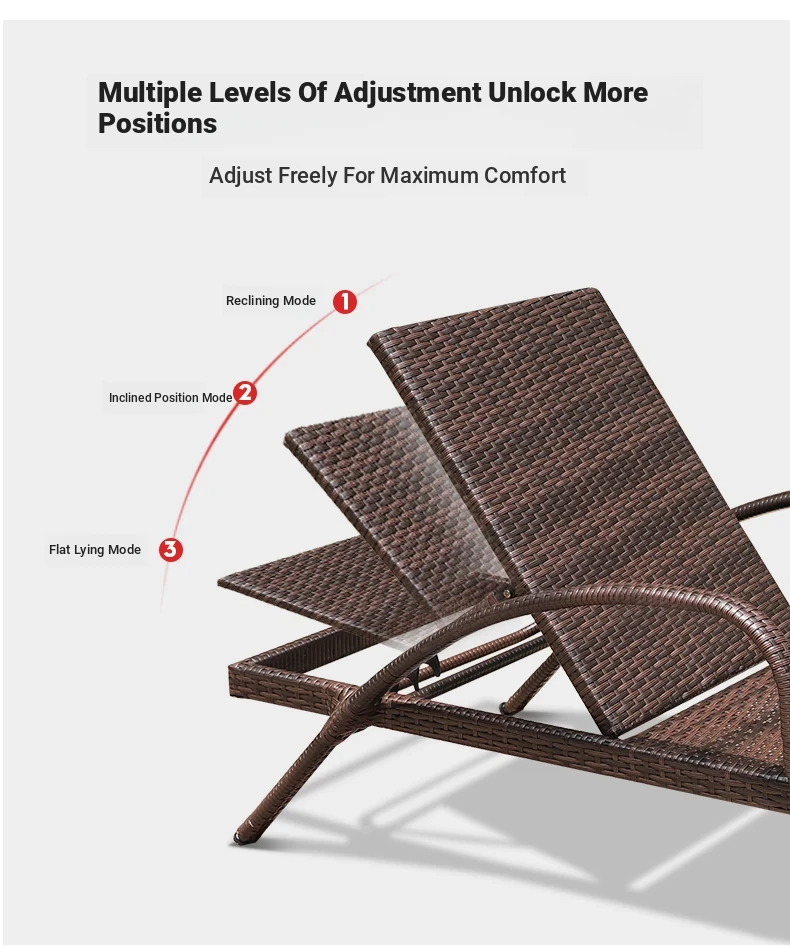 Multiple Levels Of Adjustment Unlock More Positions

Adjust Freely For Maximum Comfort

Reclining Mode 1

Inclined Position Mode 2

Flat Lying Mode 3